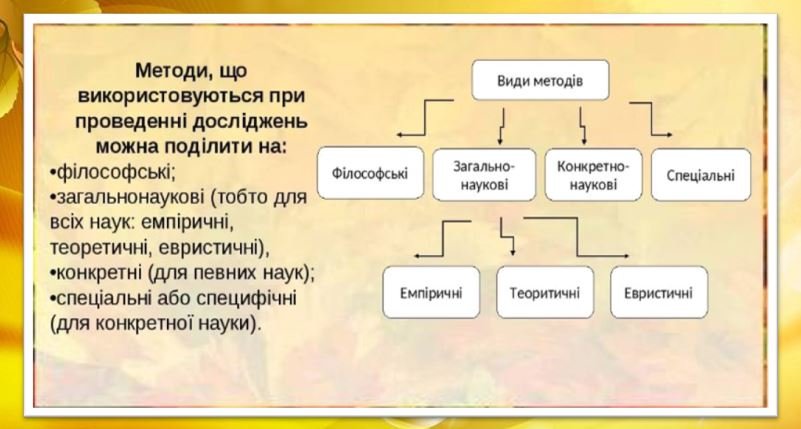 Методи, що використовуються при проведенні досліджень можна поділити на:
•філософські;
•загальнонаукові (тобто для всіх наук: емпіричні, теоретичні, евристичні),
•конкретні (для певних наук);
•спеціальні або специфічні (для конкретної науки).

Види методів

Філософські

Загально-наукові

Конкретно-наукові

Спеціальні

Емпіричні

Теоритичні

Евристичні